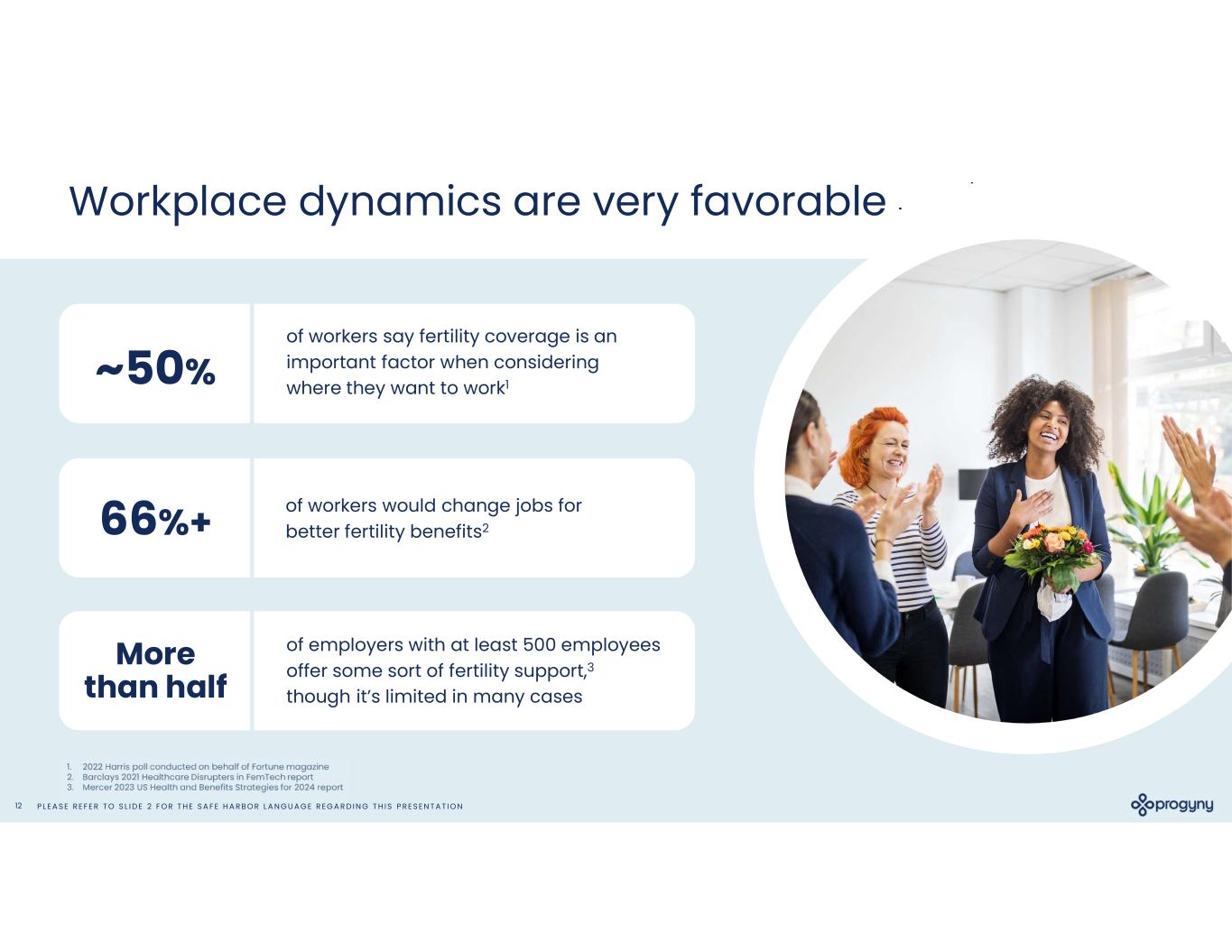 Workplace dynamics are very favorable

~50%

of workers say fertility coverage is an important factor when considering where they want to work$^1$

66%+

of workers would change jobs for better fertility benefits$^2$

More than half

of employers with at least 500 employees offer some sort of fertility support,$^3$ though it's limited in many cases

1. 2022 Harris poll conducted on behalf of Fortune magazine
2. Barclays 2021 Healthcare Disrupters in FemTech report
3. Mercer 2023 US Health and Benefits Strategies for 2024 report

12 PLEASE REFER TO SLIDE 2 FOR THE SAFE HARBOR LANGUAGE REGARDING THIS PRESENTATION

progyny